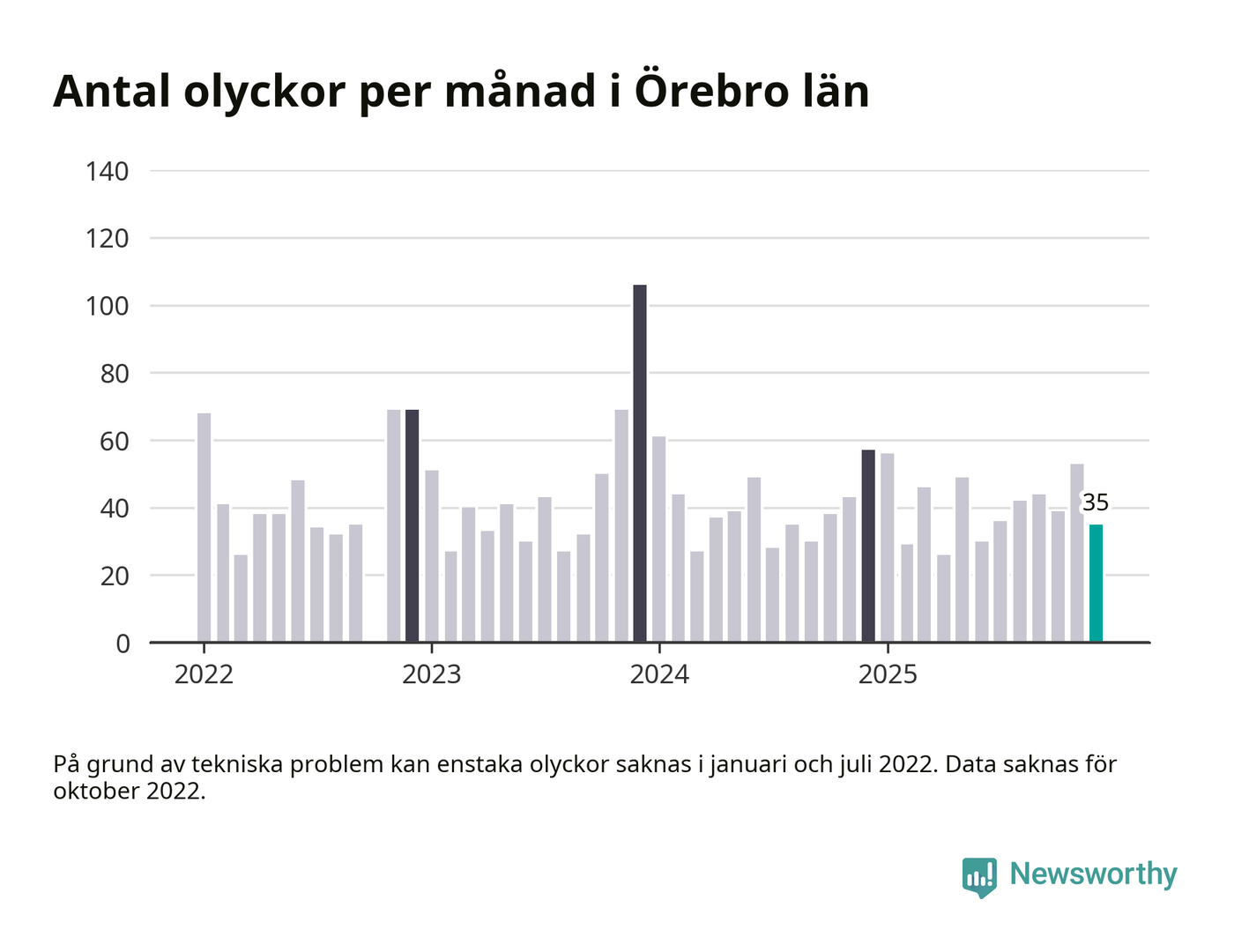 Antal olyckor per månad i Örebro län

140
120
100
80
60
40
20
0

35

2022
2023
2024
2025

På grund av tekniska problem kan enstaka olyckor saknas i januari och juli 2022. Data saknas för oktober 2022.

Newsworthy